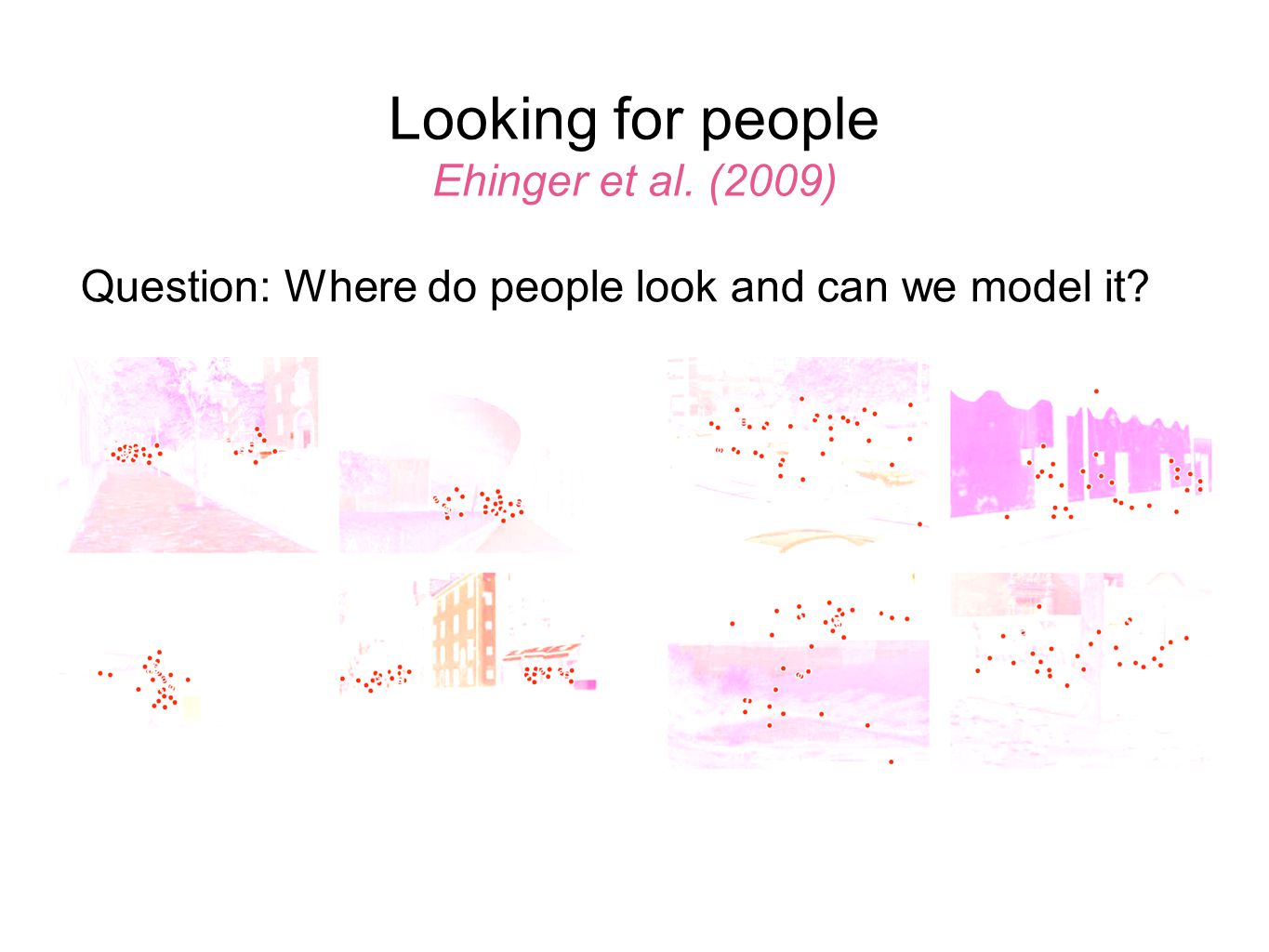 Looking for people
Ehinger et al. (2009)

Question: Where do people look and can we model it?